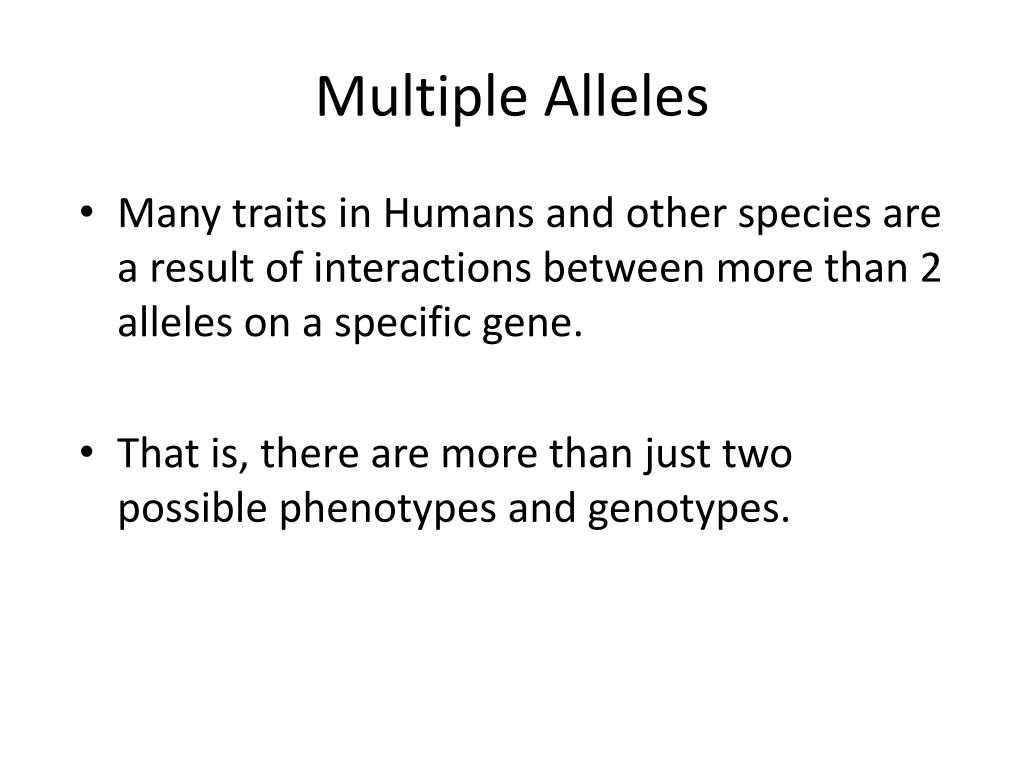 Multiple Alleles

• Many traits in Humans and other species are a result of interactions between more than 2 alleles on a specific gene.

• That is, there are more than just two possible phenotypes and genotypes.